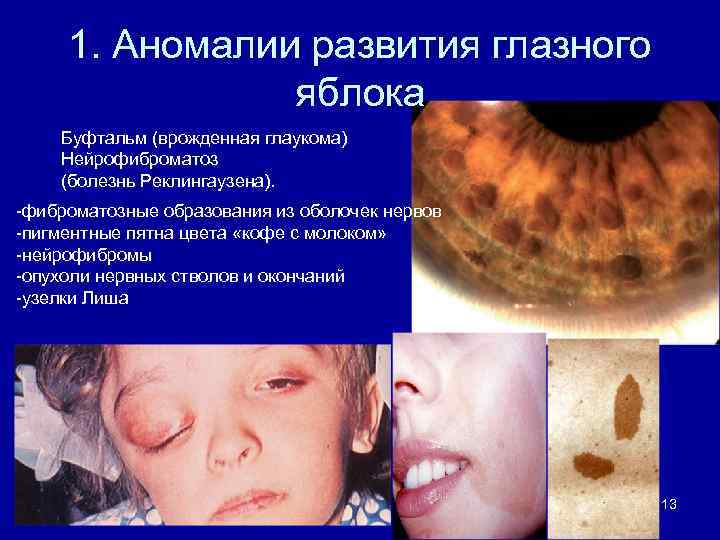 1. Аномалии развития глазного яблока

Буфтальм (врожденная глаукома)
Нейрофиброматоз
(болезнь Реклингаузена).

-фиброматозные образования из оболочек нервов
-пигментные пятна цвета «кофе с молоком»
-нейрофибромы
-опухоли нервных стволов и окончаний
-узелки Лиша

13